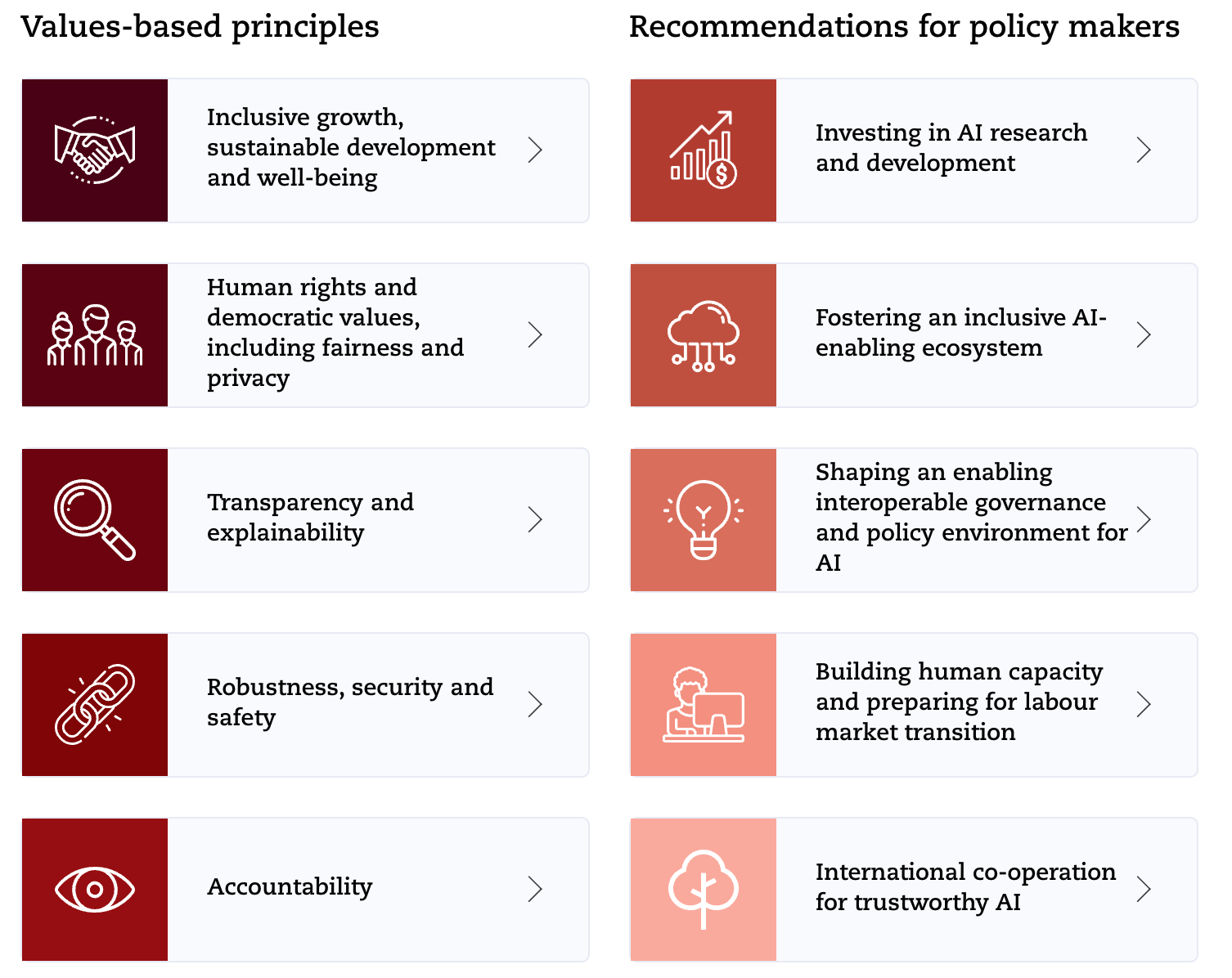 Values-based principles

Inclusive growth, sustainable development and well-being

Human rights and democratic values, including fairness and privacy

Transparency and explainability

Robustness, security and safety

Accountability

Recommendations for policy makers

Investing in AI research and development

Fostering an inclusive AI-enabling ecosystem

Shaping an enabling interoperable governance and policy environment for AI

Building human capacity and preparing for labour market transition

International co-operation for trustworthy AI